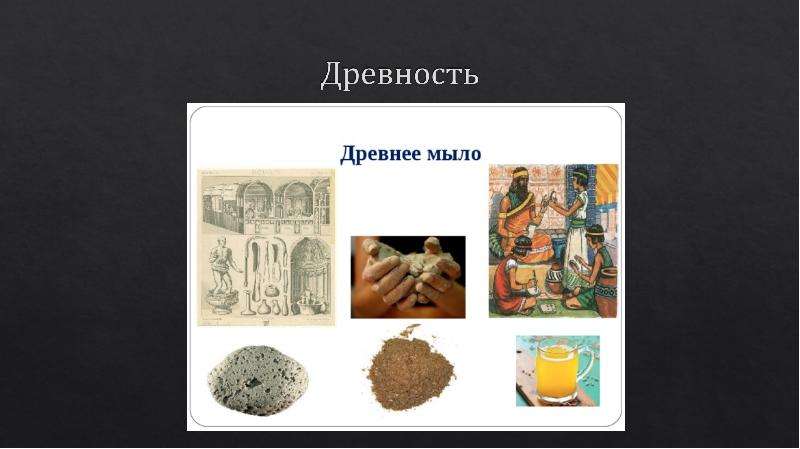 Древность

Древнее мыло